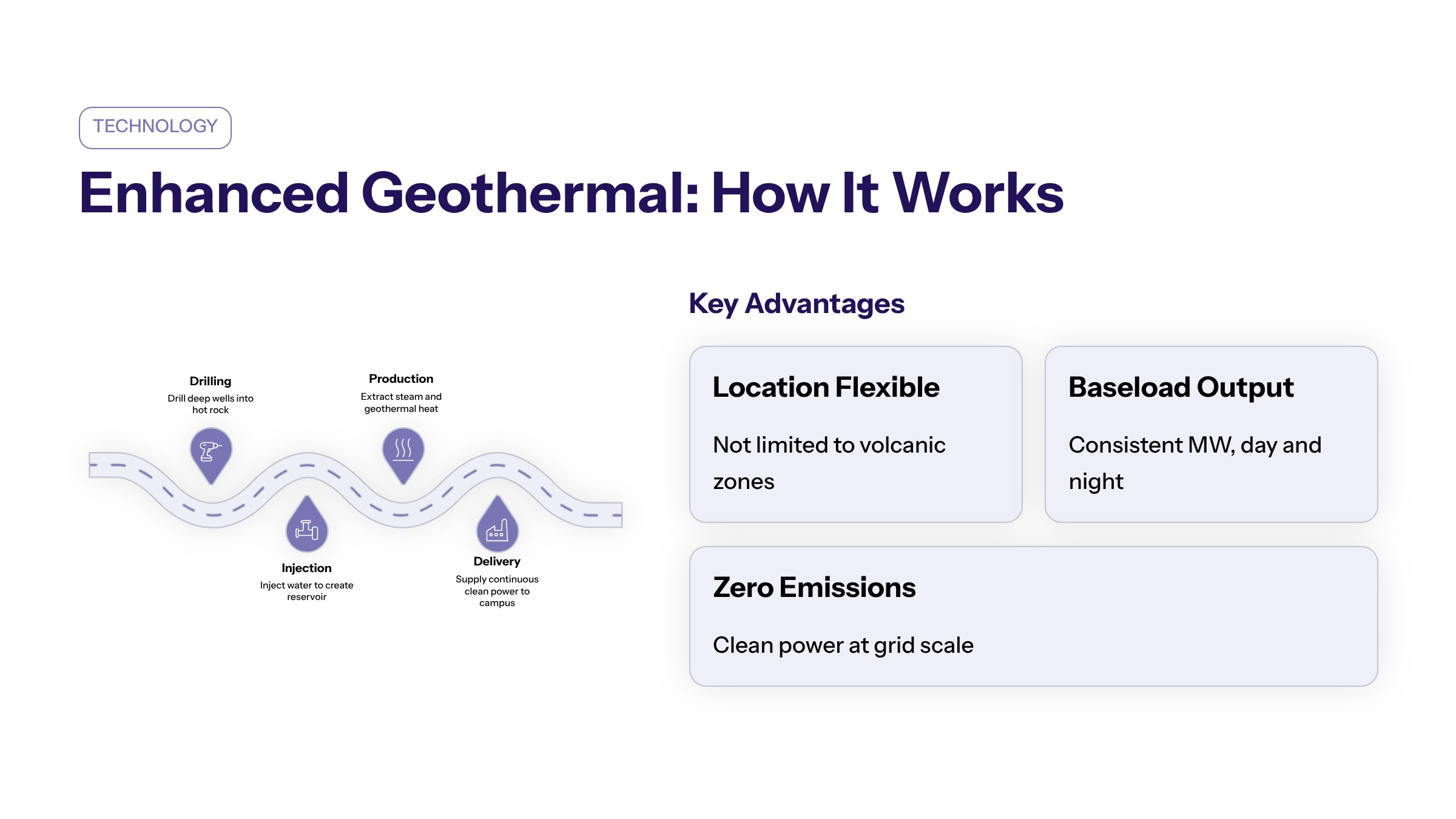 TECHNOLOGY

Enhanced Geothermal: How It Works

Drilling
Drill deep wells into hot rock

Injection
Inject water to create reservoir

Production
Extract steam and geothermal heat

Delivery
Supply continuous clean power to campus

Key Advantages

Location Flexible

Not limited to volcanic zones

Baseload Output

Consistent MW, day and night

Zero Emissions

Clean power at grid scale